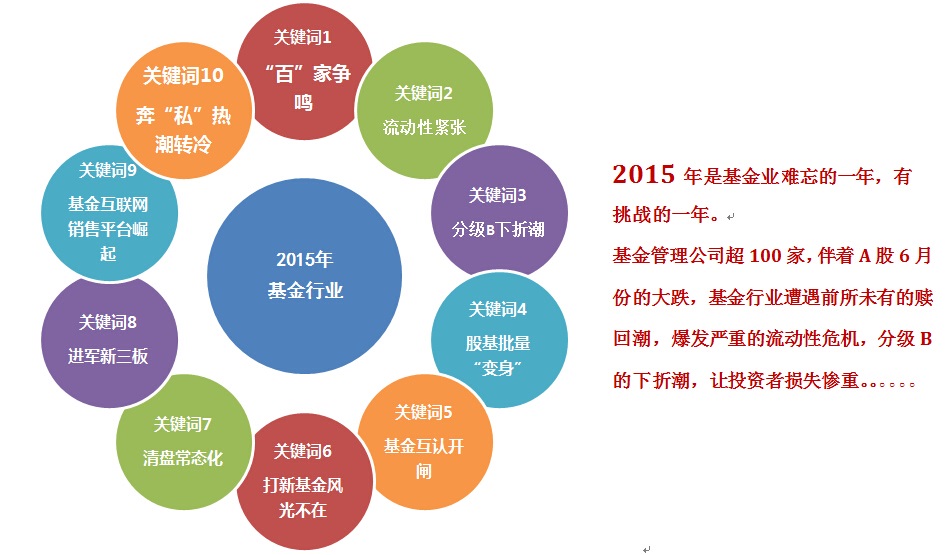 2015年
基金行业

关键词1
“百”家争鸣

关键词2
流动性紧张

关键词3
分级B下折潮

关键词4
股基批量“变身”

关键词5
基金互认开闸

关键词6
打新基金风光不在

关键词7
清盘常态化

关键词8
进军新三板

关键词9
基金互联网销售平台崛起

关键词10
奔“私”热潮转冷

2015 年是基金业难忘的一年，有挑战的一年。
基金管理公司超 100 家，伴着 A 股 6 月份的大跌，基金行业遭遇前所未有的赎回潮，爆发严重的流动性危机，分级 B 的下折潮，让投资者损失惨重。。。。。。